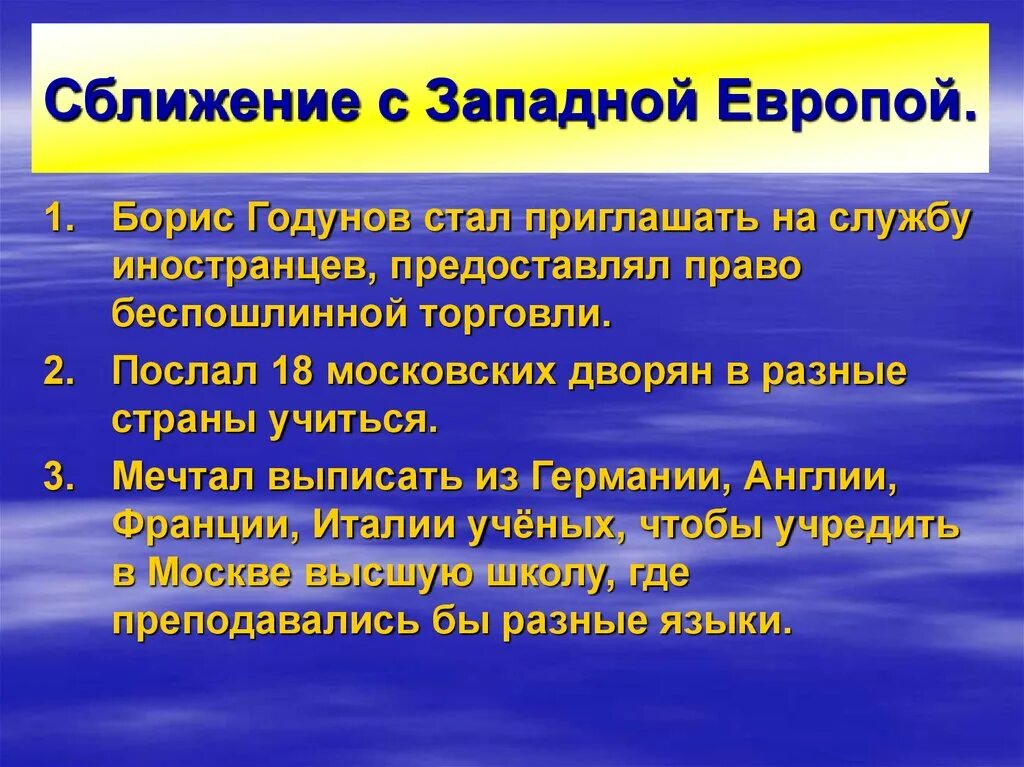 Сближение с Западной Европой.

1. Борис Годунов стал приглашать на службу иностранцев, предоставлял право беспошлинной торговли.

2. Послал 18 московских дворян в разные страны учиться.

3. Мечтал выписать из Германии, Англии, Франции, Италии учёных, чтобы учредить в Москве высшую школу, где преподавались бы разные языки.